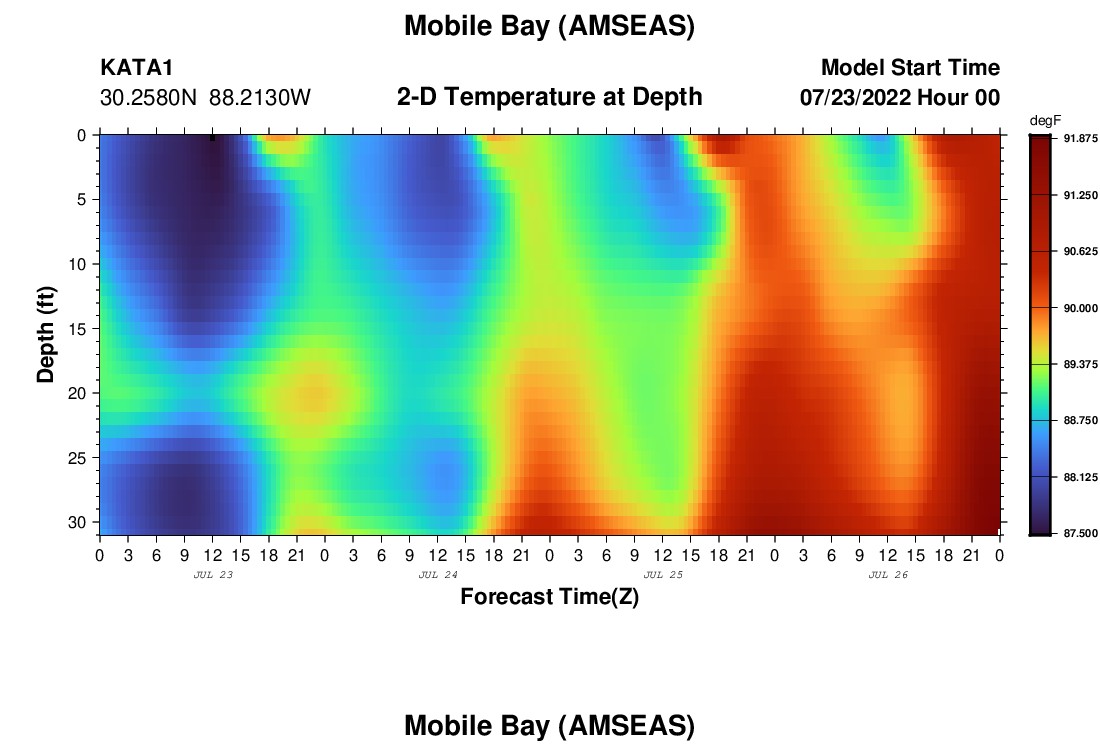 Mobile Bay (AMSEAS)

KATA1
30.2580N 88.2130W

2-D Temperature at Depth

Model Start Time
07/23/2022 Hour 00

degF
91.875
91.250
90.625
90.000
89.375
88.750
88.125
87.500

Depth (ft)
0
5
10
15
20
25
30

0 3 6 9 12 15 18 21 0 3 6 9 12 15 18 21 0 3 6 9 12 15 18 21 0 3 6 9 12 15 18 21 0
JUL 23 JUL 24 JUL 25 JUL 26

Forecast Time(Z)

Mobile Bay (AMSEAS)